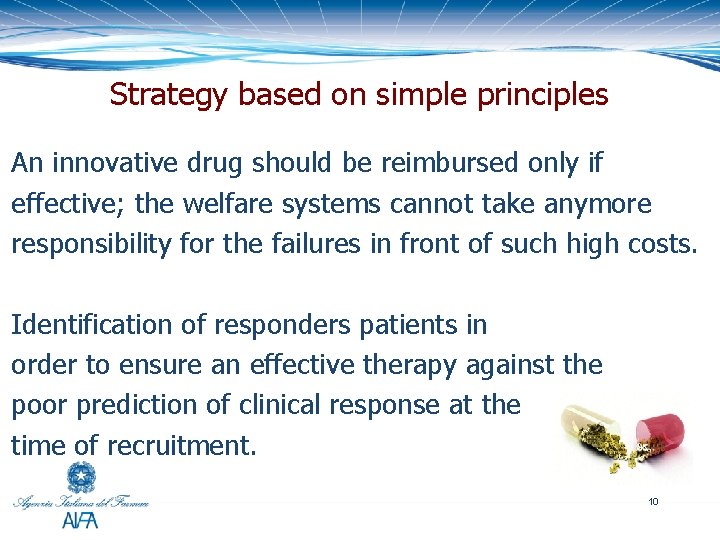 Strategy based on simple principles

An innovative drug should be reimbursed only if effective; the welfare systems cannot take anymore responsibility for the failures in front of such high costs.

Identification of responders patients in order to ensure an effective therapy against the poor prediction of clinical response at the time of recruitment.

Agenzia Italiana del Farmaco
AIFA

10